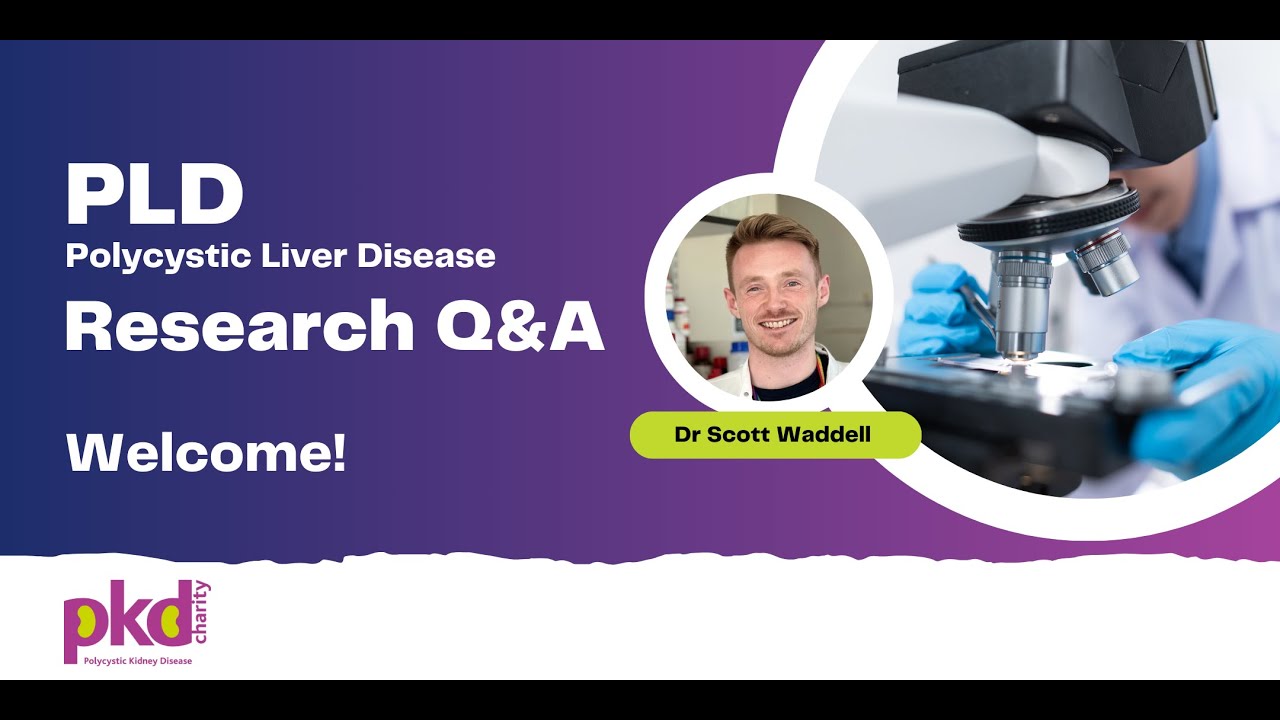 PLD
Polycystic Liver Disease
Research Q&A

Welcome!

Dr Scott Waddell

pkd charity
Polycystic Kidney Disease